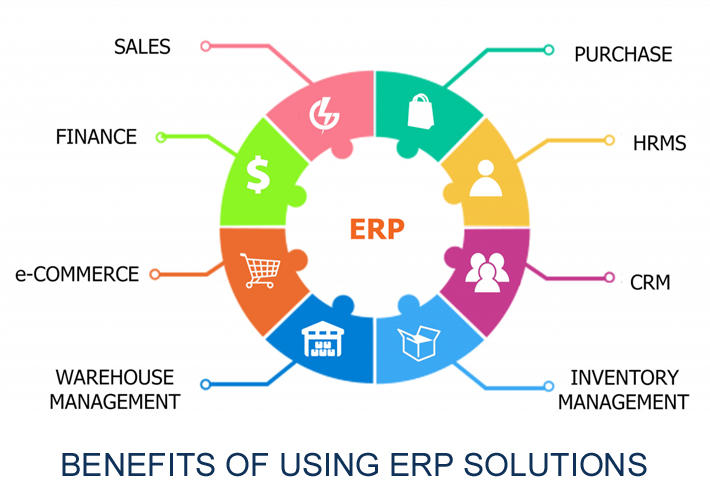 SALES

PURCHASE

FINANCE

HRMS

ERP

e-COMMERCE

CRM

WAREHOUSE MANAGEMENT

INVENTORY MANAGEMENT

BENEFITS OF USING ERP SOLUTIONS